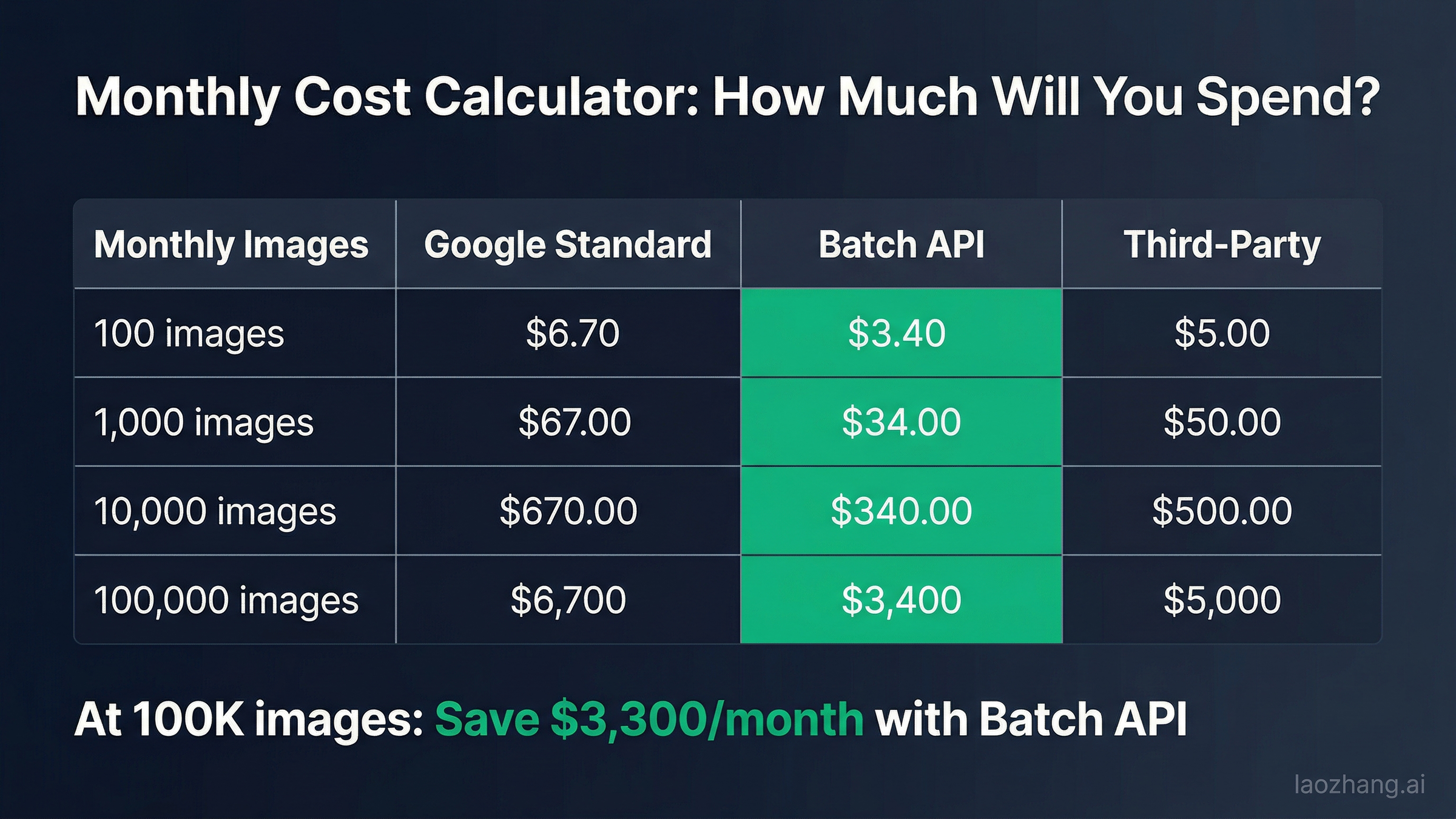 Monthly Cost Calculator: How Much Will You Spend?

| Monthly Images | Google Standard | Batch API | Third-Party |
|---|---|---|---|
| 100 images | \$6.70 | \$3.40 | \$5.00 |
| 1,000 images | \$67.00 | \$34.00 | \$50.00 |
| 10,000 images | \$670.00 | \$340.00 | \$500.00 |
| 100,000 images | \$6,700 | \$3,400 | \$5,000 |

At 100K images: Save \$3,300/month with Batch API

laozhang.ai